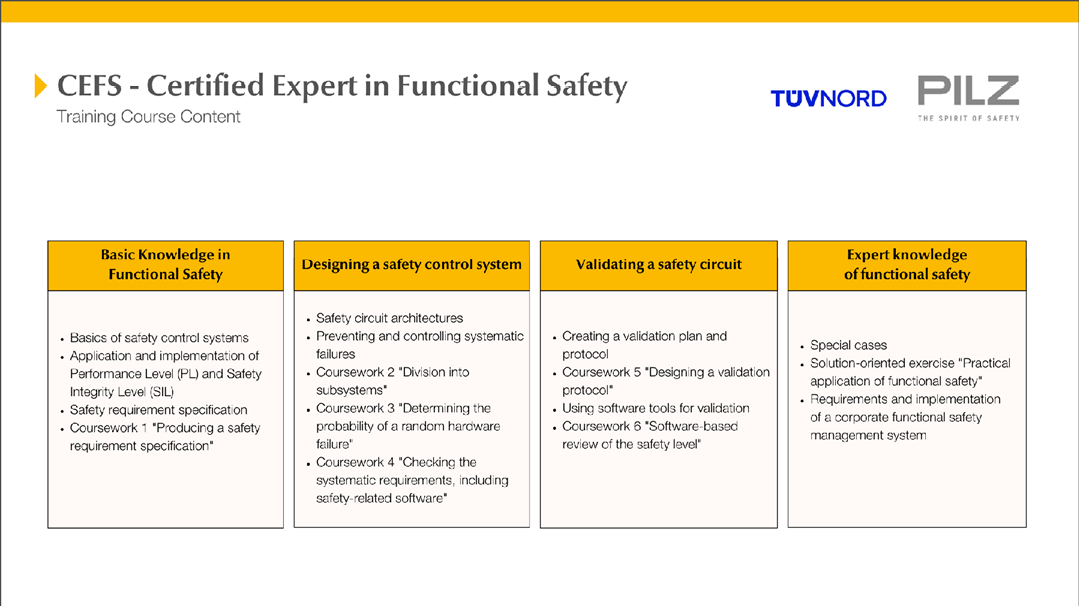 CEFS - Certified Expert in Functional Safety
Training Course Content

TÜVNORD

PILZ
THE SPIRIT OF SAFETY

Basic Knowledge in Functional Safety

- Basics of safety control systems
- Application and implementation of Performance Level (PL) and Safety Integrity Level (SIL)
- Safety requirement specification
- Coursework 1 "Producing a safety requirement specification"

Designing a safety control system

- Safety circuit architectures
- Preventing and controlling systematic failures
- Coursework 2 "Division into subsystems"
- Coursework 3 "Determining the probability of a random hardware failure"
- Coursework 4 "Checking the systematic requirements, including safety-related software"

Validating a safety circuit

- Creating a validation plan and protocol
- Coursework 5 "Designing a validation protocol"
- Using software tools for validation
- Coursework 6 "Software-based review of the safety level"

Expert knowledge of functional safety

- Special cases
- Solution-oriented exercise "Practical application of functional safety"
- Requirements and implementation of a corporate functional safety management system